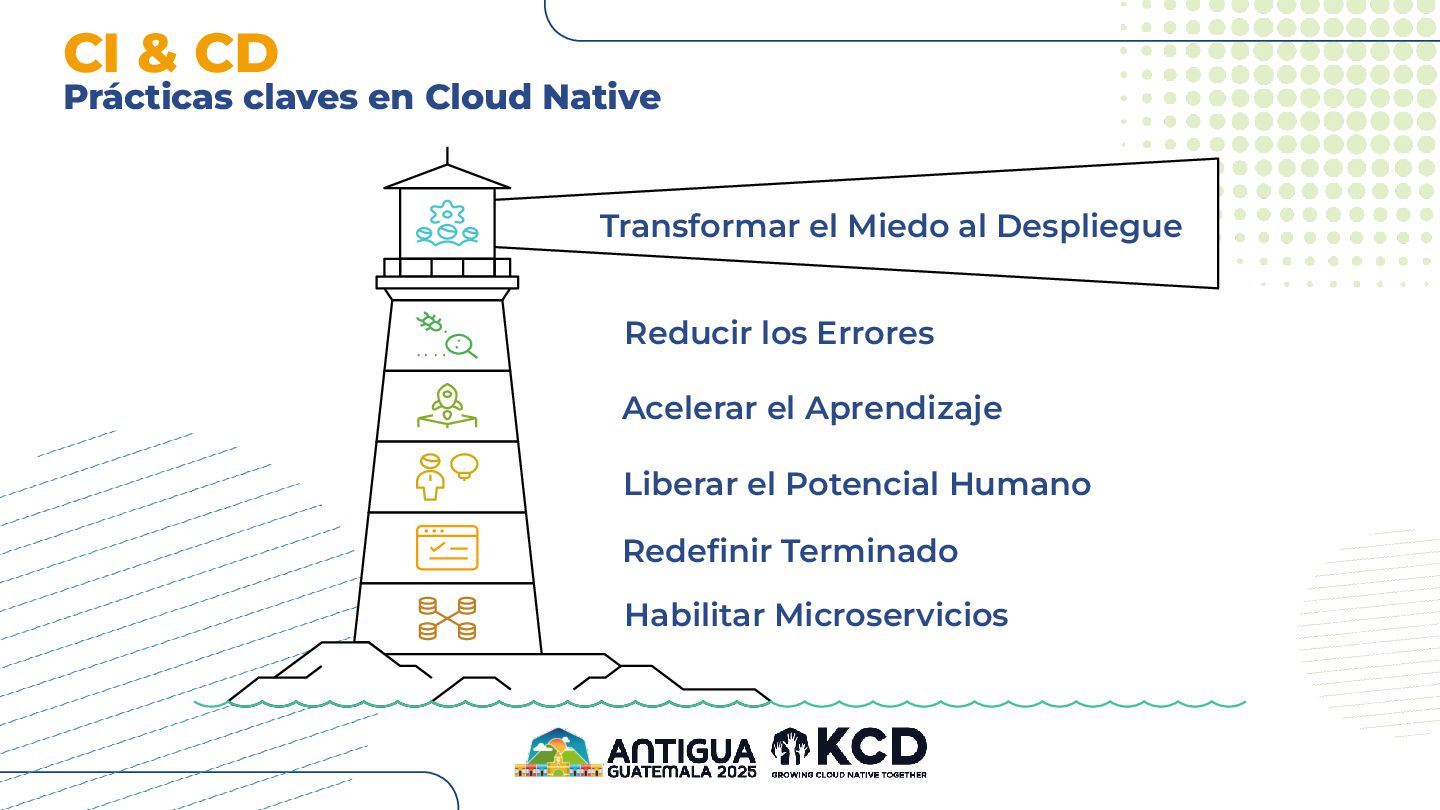 CI & CD
Prácticas claves en Cloud Native

Transformar el Miedo al Despliegue

Reducir los Errores

Acelerar el Aprendizaje

Liberar el Potencial Humano

Redefinir Terminado

Habilitar Microservicios

ANTIGUA GUATEMALA 2025 KCD GROWING CLOUD NATIVE TOGETHER